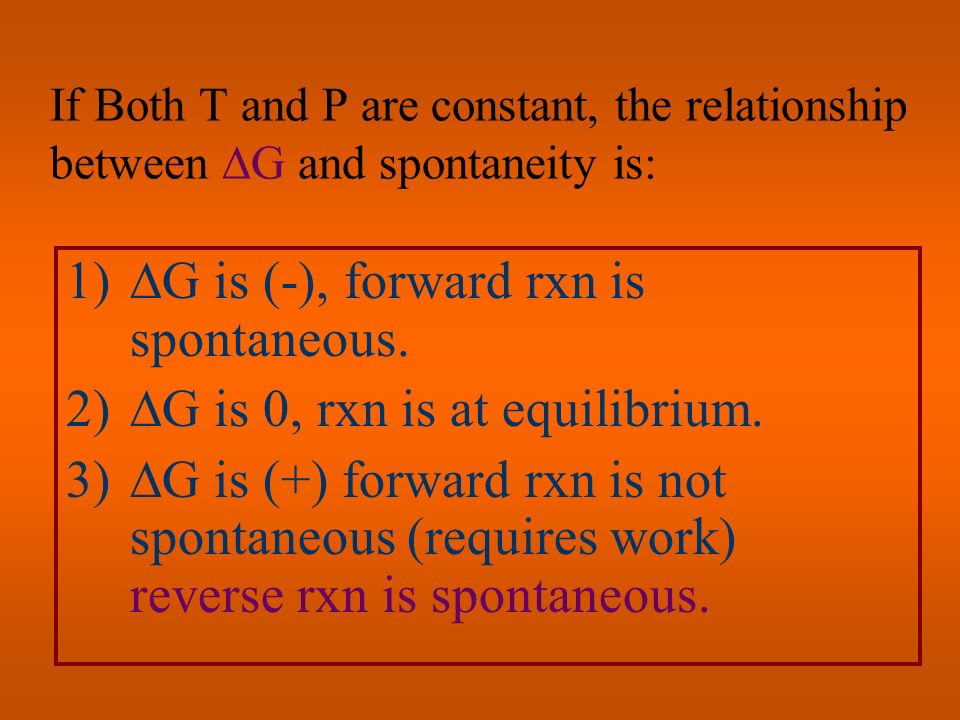 If Both T and P are constant, the relationship between $\Delta G$ and spontaneity is:

1) $\Delta G$ is (-), forward rxn is spontaneous.
2) $\Delta G$ is 0, rxn is at equilibrium.
3) $\Delta G$ is (+) forward rxn is not spontaneous (requires work) reverse rxn is spontaneous.